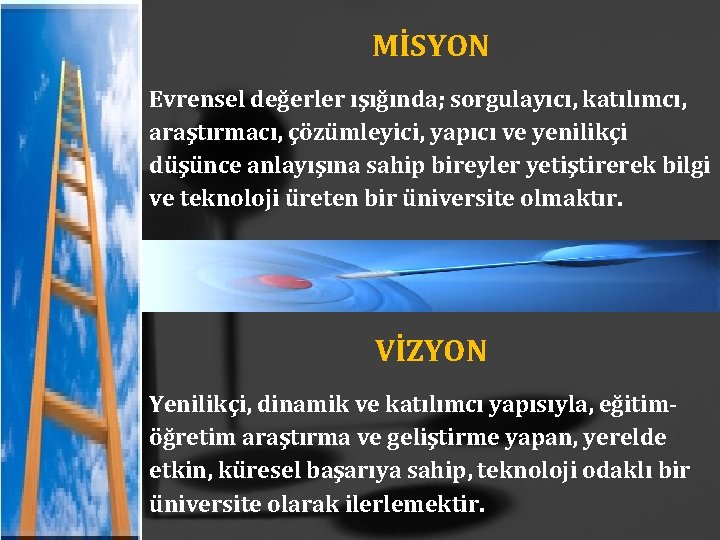 MİSYON

Evrensel değerler ışığında; sorgulayıcı, katılımcı, araştırmacı, çözümleyici, yapıcı ve yenilikçi düşünce anlayışına sahip bireyler yetiştirerek bilgi ve teknoloji üreten bir üniversite olmaktır.

VİZYON

Yenilikçi, dinamik ve katılımcı yapısıyla, eğitim-öğretim araştırma ve geliştirme yapan, yerelde etkin, küresel başarıya sahip, teknoloji odaklı bir üniversite olarak ilerlemektir.